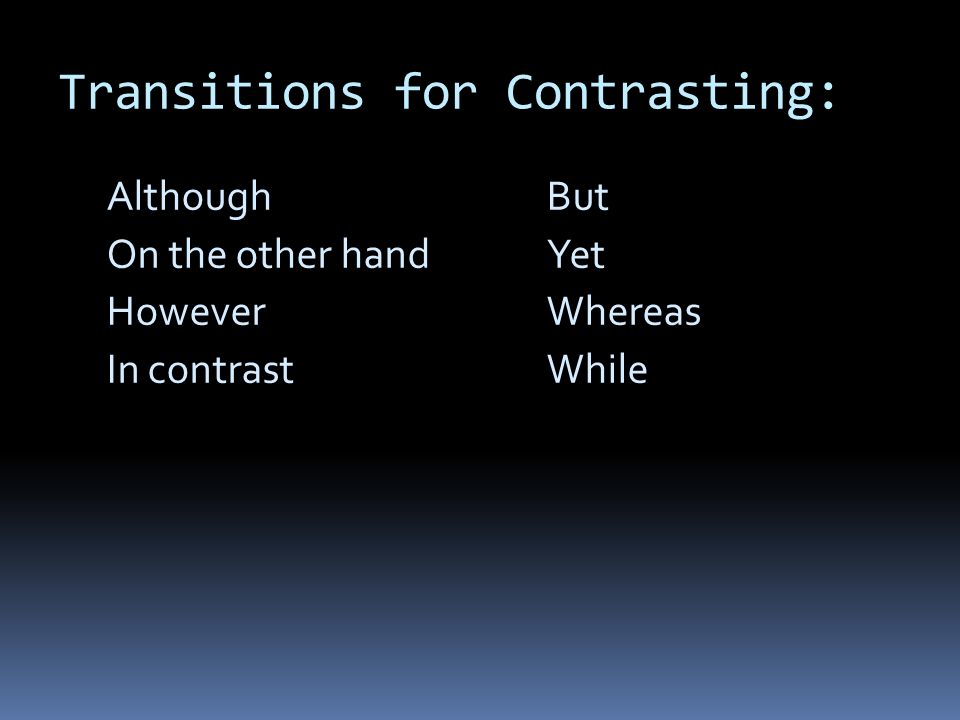 Transitions for Contrasting:

Although
On the other hand
However
In contrast

But
Yet
Whereas
While